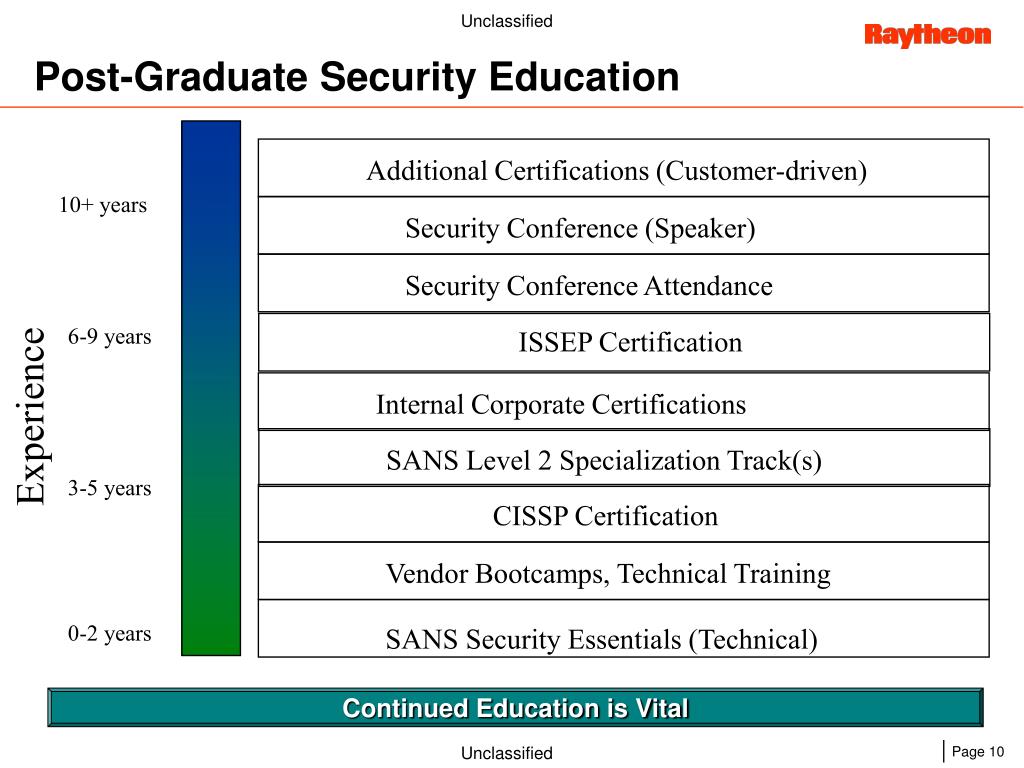 Unclassified

Raytheon

Post-Graduate Security Education

Experience

10+ years

6-9 years

3-5 years

0-2 years

Additional Certifications (Customer-driven)

Security Conference (Speaker)

Security Conference Attendance

ISSEP Certification

Internal Corporate Certifications

SANS Level 2 Specialization Track(s)

CISSP Certification

Vendor Bootcamps, Technical Training

SANS Security Essentials (Technical)

Continued Education is Vital

Unclassified

Page 10